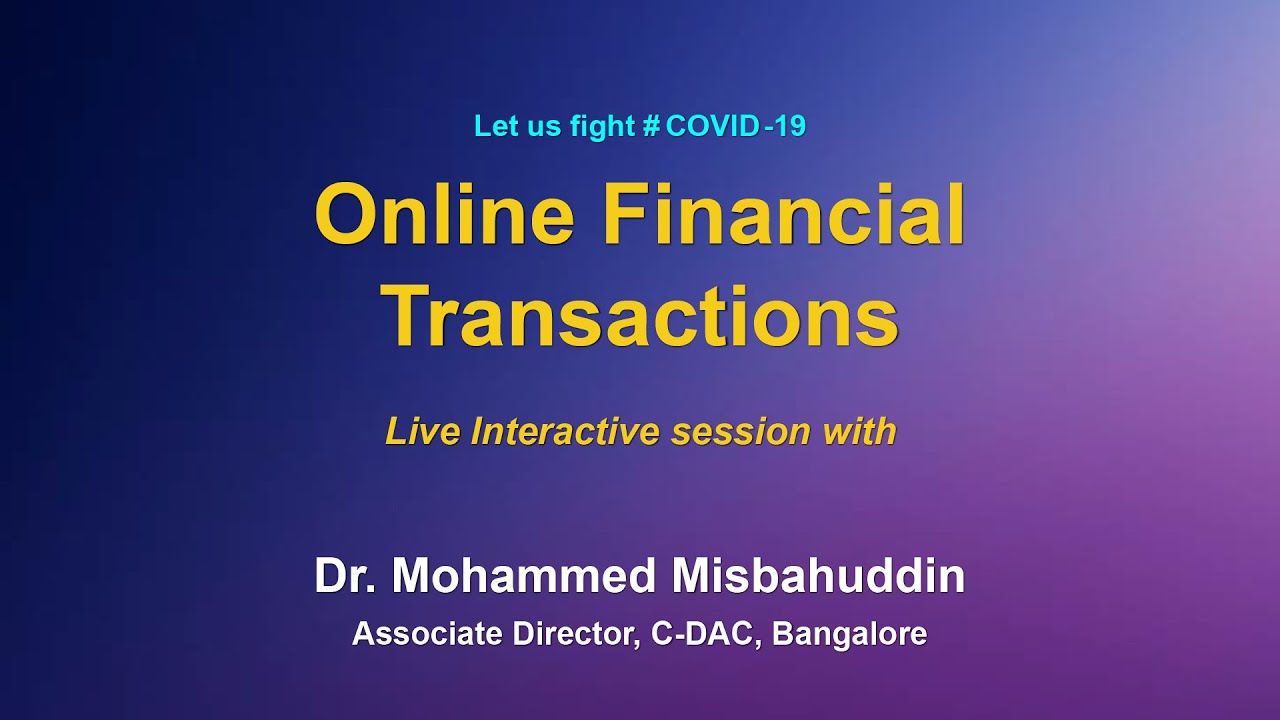 Let us fight # COVID-19

Online Financial Transactions

Live Interactive session with

Dr. Mohammed Misbahuddin
Associate Director, C-DAC, Bangalore